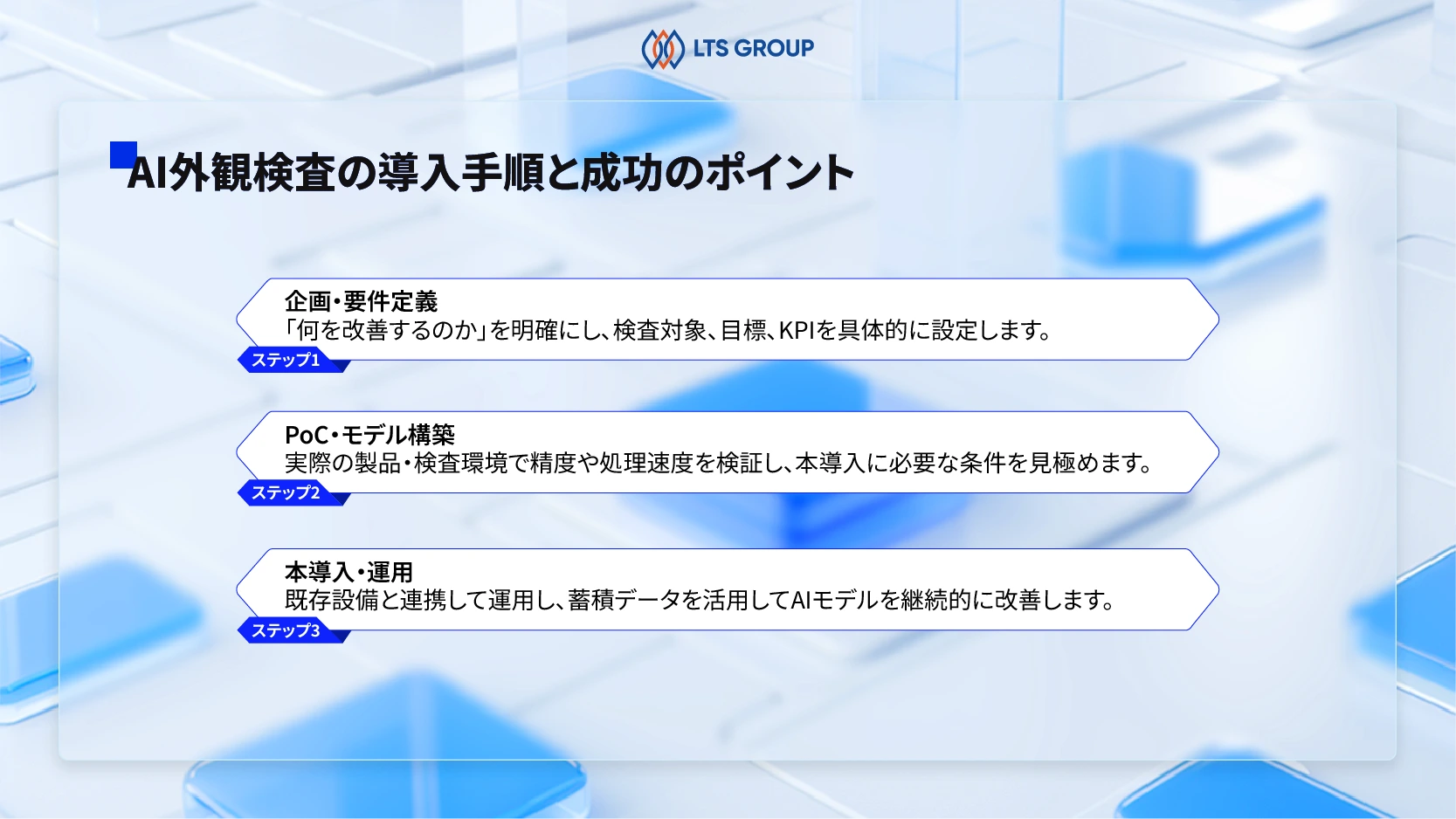 LTS GROUP

AI外観検査の導入手順と成功のポイント

企画・要件定義
「何を改善するのか」を明確にし、検査対象、目標、KPIを具体的に設定します。
ステップ1

PoC・モデル構築
実際の製品・検査環境で精度や処理速度を検証し、本導入に必要な条件を見極めます。
ステップ2

本導入・運用
既存設備と連携して運用し、蓄積データを活用してAIモデルを継続的に改善します。
ステップ3